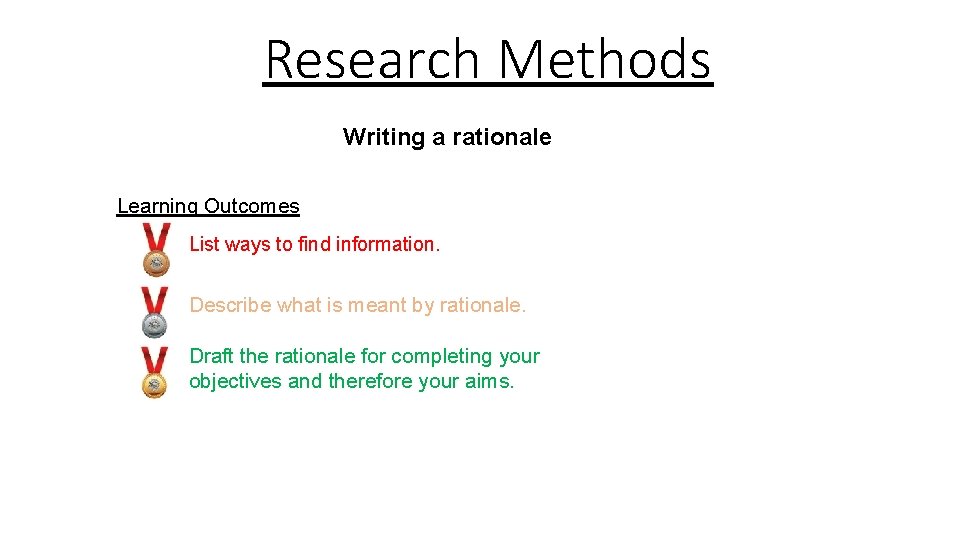 Research Methods

Writing a rationale

Learning Outcomes

List ways to find information.

Describe what is meant by rationale.

Draft the rationale for completing your objectives and therefore your aims.